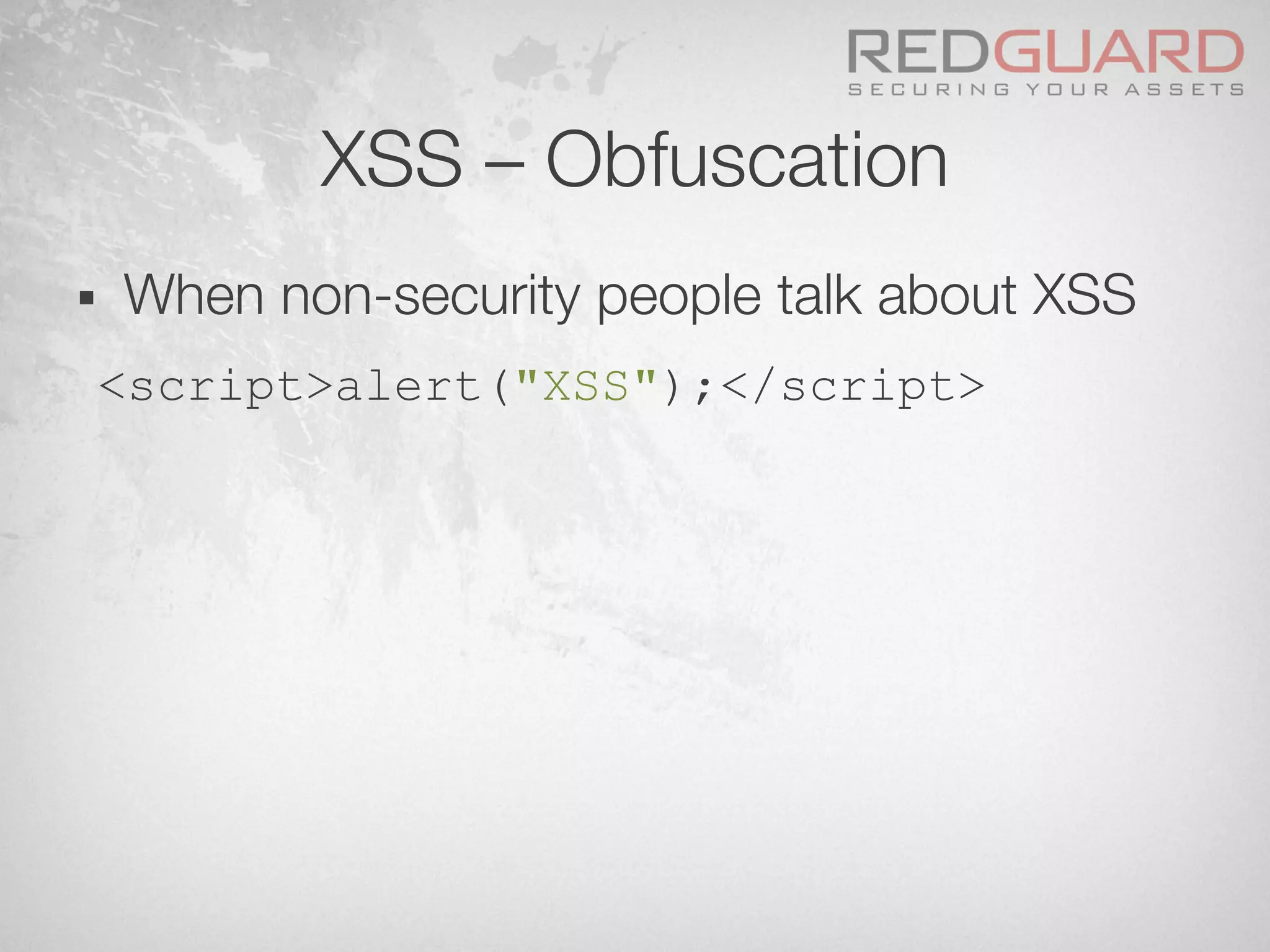 REDGUARD
SECURING YOUR ASSETS

XSS – Obfuscation

▪ When non-security people talk about XSS

<script>alert("XSS");</script>